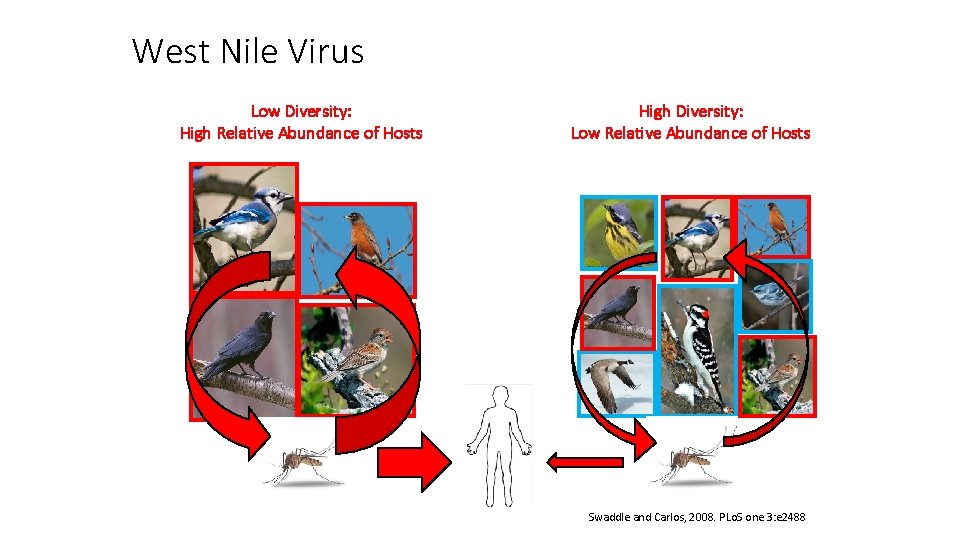 West Nile Virus

Low Diversity:
High Relative Abundance of Hosts

High Diversity:
Low Relative Abundance of Hosts

Swaddle and Carlos, 2008. PLoS one 3:e2488